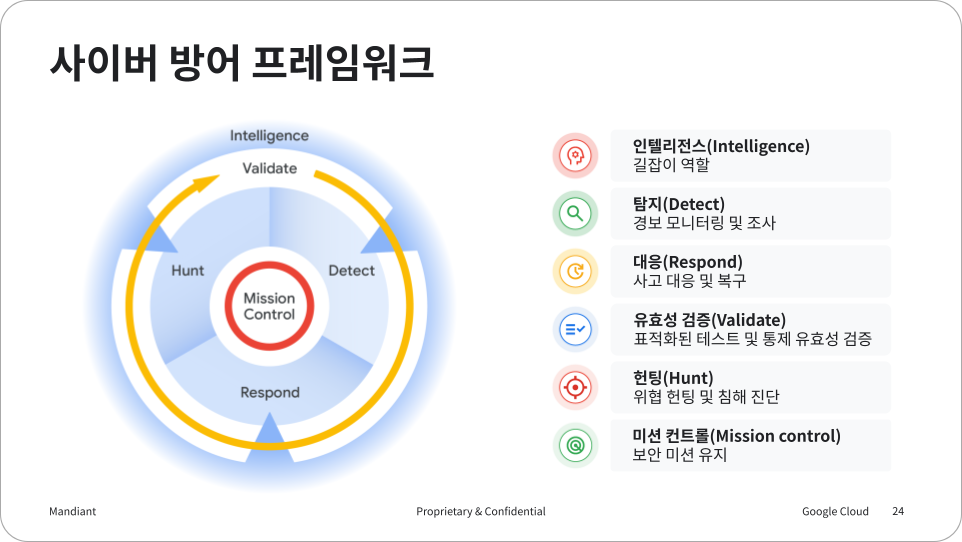 사이버 방어 프레임워크

Intelligence
Validate
Hunt
Detect
Mission Control
Respond

인텔리전스(Intelligence)
길잡이 역할

탐지(Detect)
경보 모니터링 및 조사

대응(Respond)
사고 대응 및 복구

유효성 검증(Validate)
표적화된 테스트 및 통제 유효성 검증

헌팅(Hunt)
위협 헌팅 및 침해 진단

미션 컨트롤(Mission control)
보안 미션 유지

Mandiant
Proprietary & Confidential
Google Cloud
24